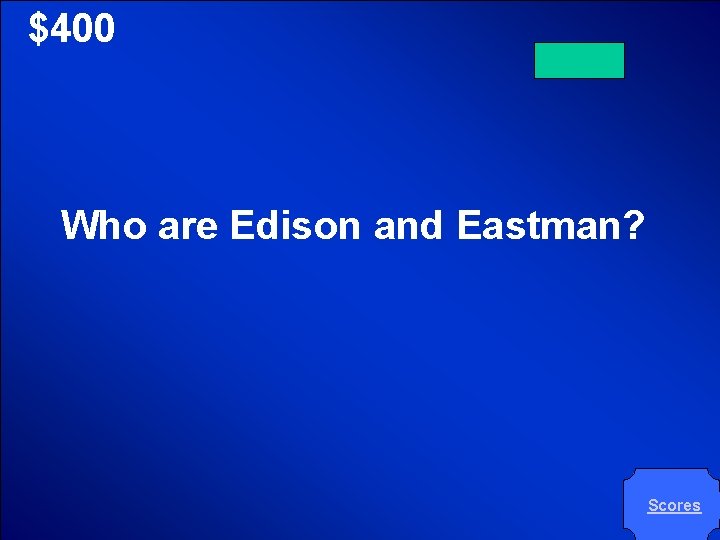 $400

Who are Edison and Eastman?

Scores